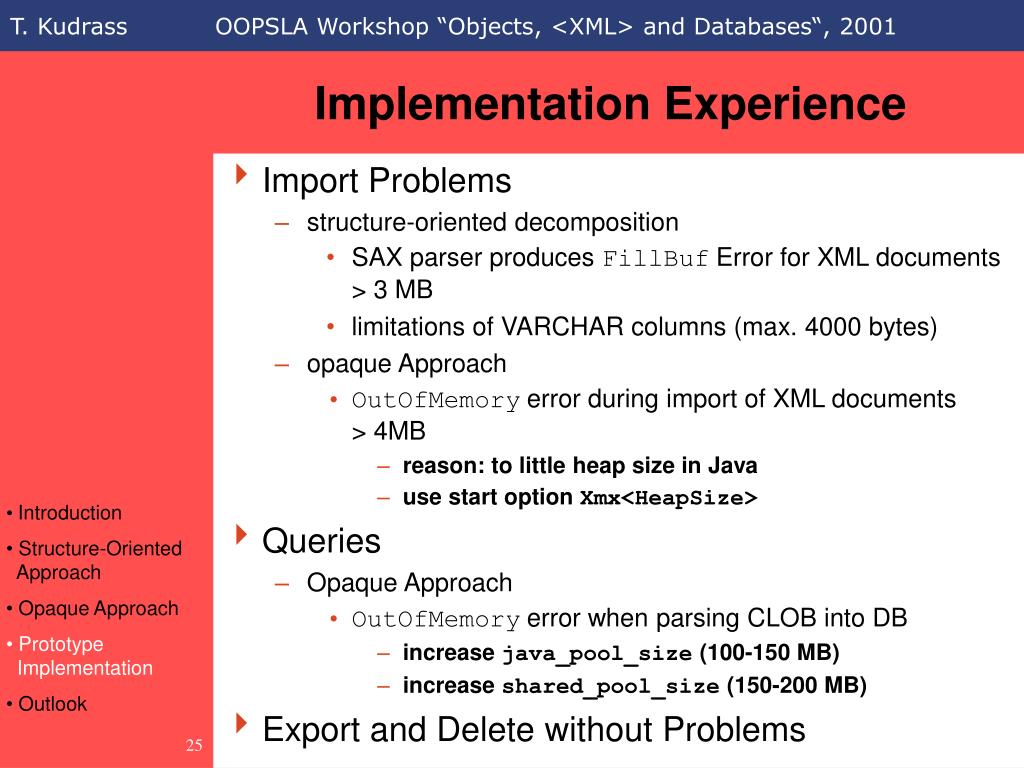 T. Kudrass OOPSLA Workshop “Objects, <XML> and Databases“, 2001

Implementation Experience

Import Problems
– structure-oriented decomposition
• SAX parser produces FillBuf Error for XML documents > 3 MB
• limitations of VARCHAR columns (max. 4000 bytes)
– opaque Approach
• OutOfMemory error during import of XML documents > 4MB
– reason: to little heap size in Java
– use start option Xmx<HeapSize>

Queries
– Opaque Approach
• OutOfMemory error when parsing CLOB into DB
– increase java_pool_size (100-150 MB)
– increase shared_pool_size (150-200 MB)

Export and Delete without Problems

• Introduction
• Structure-Oriented Approach
• Opaque Approach
• Prototype Implementation
• Outlook

25